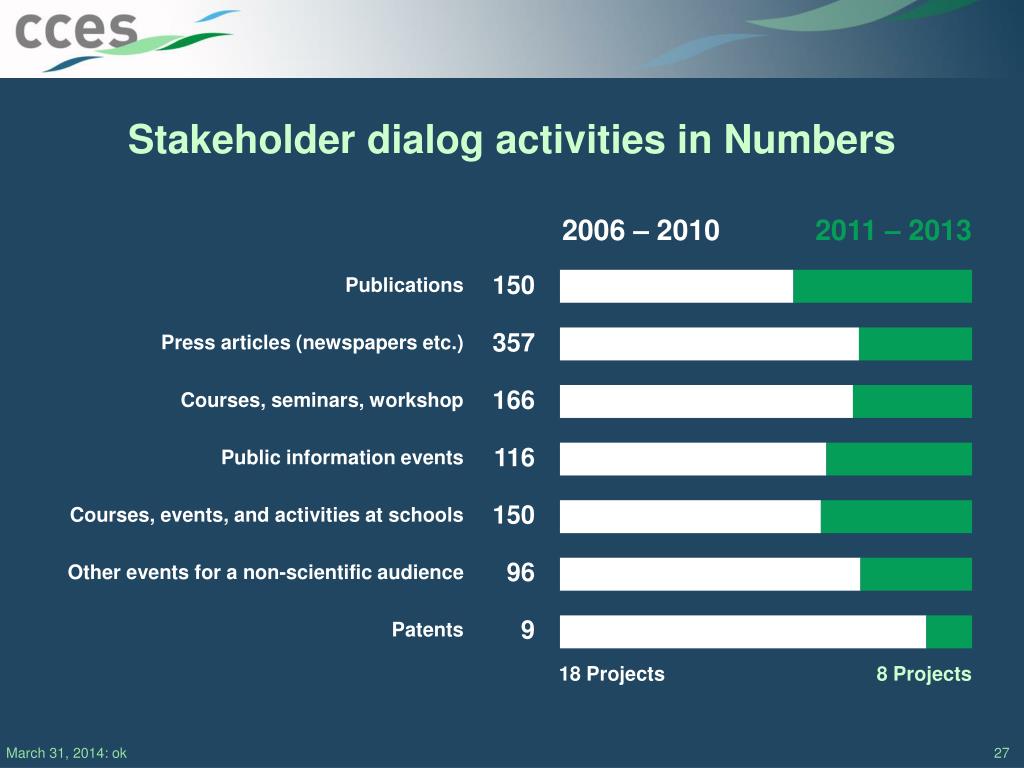 cces

Stakeholder dialog activities in Numbers

2006 – 2010 2011 – 2013

Publications 150

Press articles (newspapers etc.) 357

Courses, seminars, workshop 166

Public information events 116

Courses, events, and activities at schools 150

Other events for a non-scientific audience 96

Patents 9

18 Projects 8 Projects

March 31, 2014: ok

27